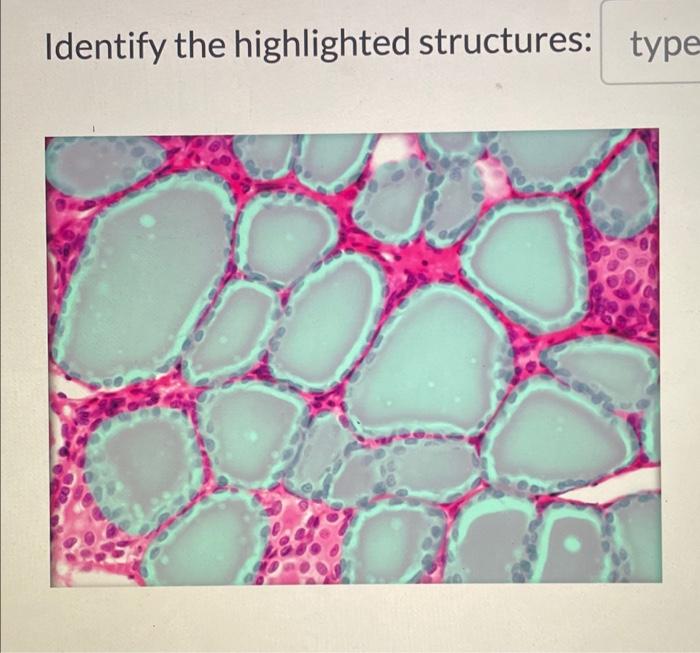 Identify the highlighted structures: type